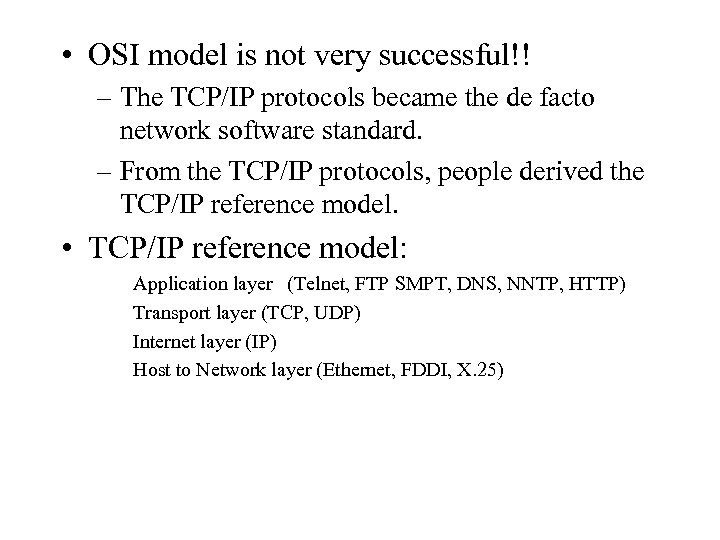 • OSI model is not very successful!!

– The TCP/IP protocols became the de facto network software standard.

– From the TCP/IP protocols, people derived the TCP/IP reference model.

• TCP/IP reference model:

Application layer (Telnet, FTP SMPT, DNS, NNTP, HTTP)

Transport layer (TCP, UDP)

Internet layer (IP)

Host to Network layer (Ethernet, FDDI, X.25)